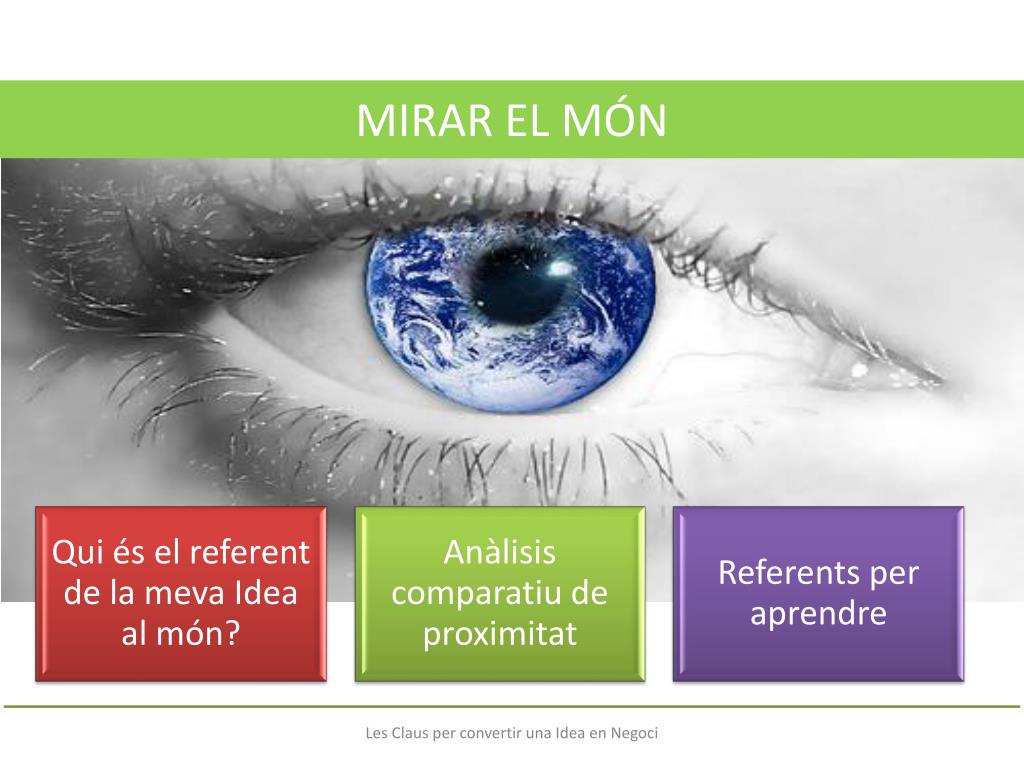 MIRAR EL MÓN

Qui és el referent de la meva Idea al món?

Anàlisis comparatiu de proximitat

Referents per aprendre

Les Claus per convertir una Idea en Negoci